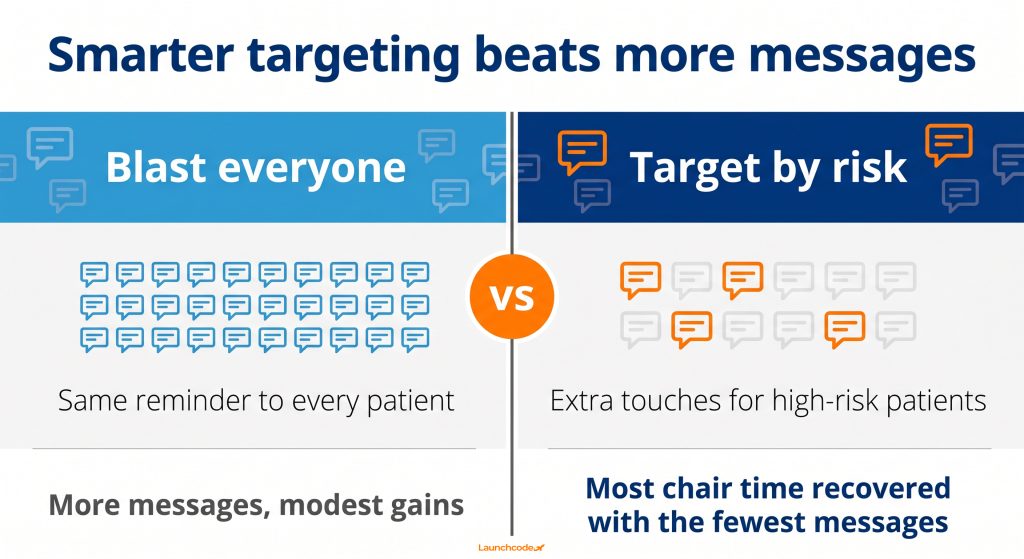 Smarter targeting beats more messages

Blast everyone

Same reminder to every patient

More messages, modest gains

VS

Target by risk

Extra touches for high-risk patients

Most chair time recovered with the fewest messages

Launchcode